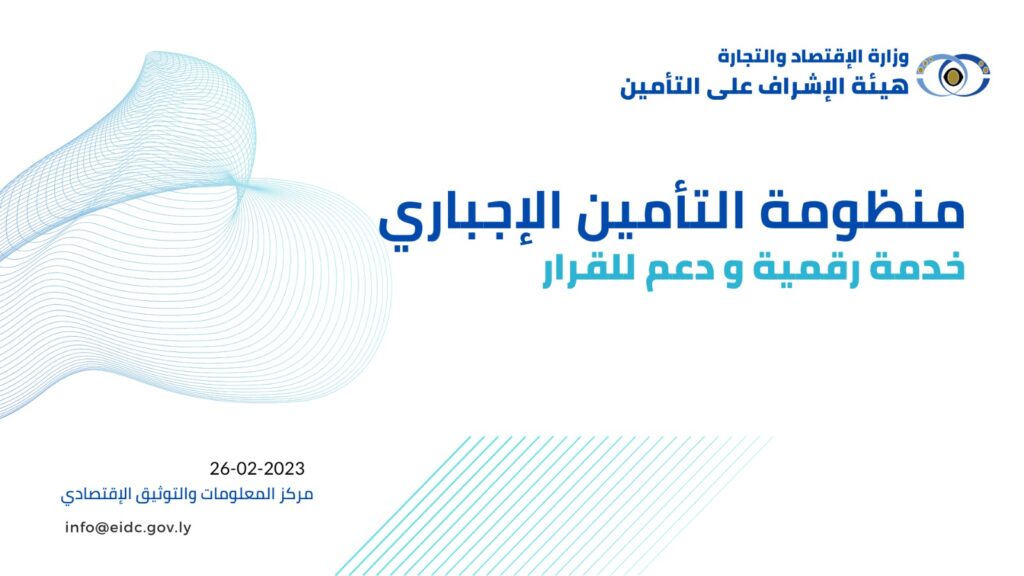 وزارة الإقتصاد والتجارة
هيئة الإشراف على التأمين

منظومة التأمين الإجباري
خدمة رقمية و دعم للقرار

26-02-2023
مركز المعلومات والتوثيق الإقتصادي
info@eidc.gov.ly